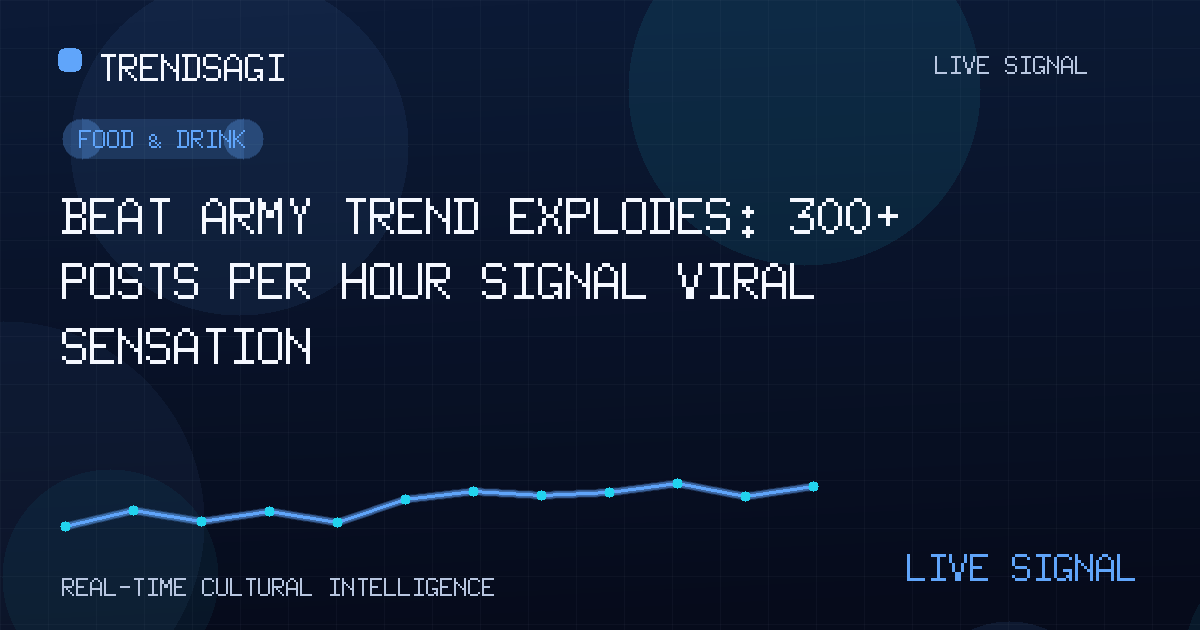 TRENDSAGI

LIVE SIGNAL

FOOD & DRINK

BEAT ARMY TREND EXPLODES: 300+ POSTS PER HOUR SIGNAL VIRAL SENSATION

REAL-TIME CULTURAL INTELLIGENCE

LIVE SIGNAL